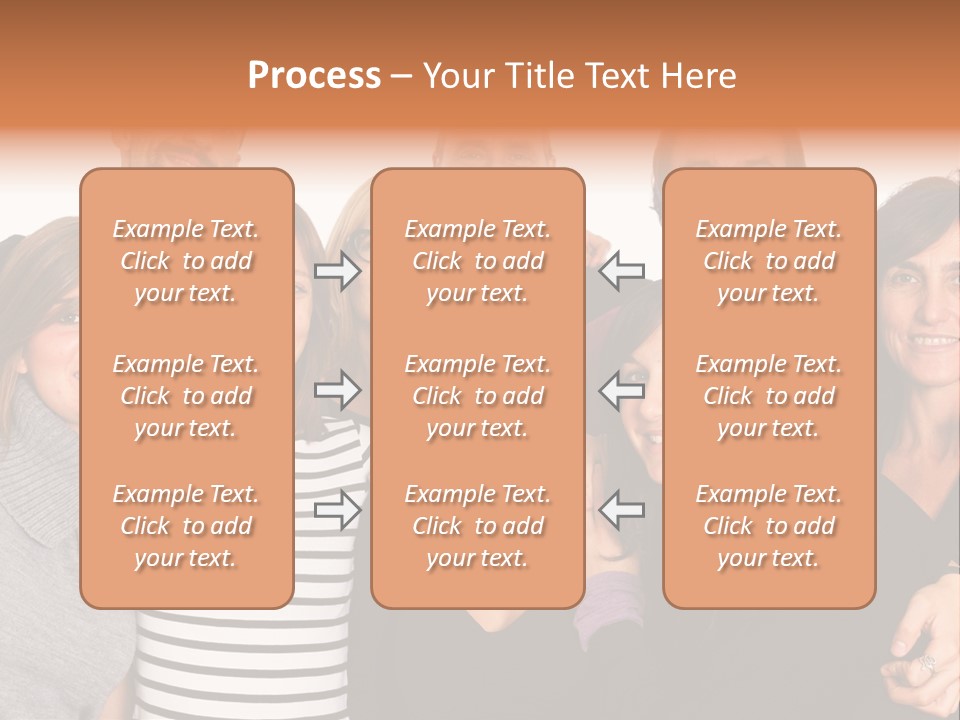 Process – Your Title Text Here

Example Text. Click to add your text.

Example Text. Click to add your text.

Example Text. Click to add your text.

Example Text. Click to add your text.

Example Text. Click to add your text.

Example Text. Click to add your text.

Example Text. Click to add your text.

Example Text. Click to add your text.

Example Text. Click to add your text.